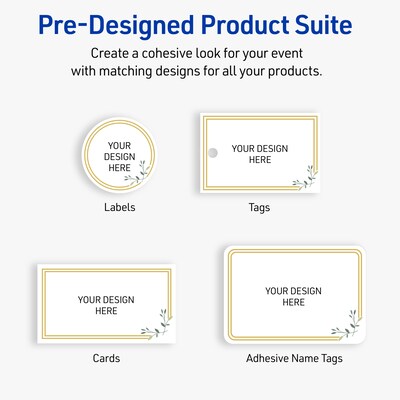 Pre-Designed Product Suite

Create a cohesive look for your event with matching designs for all your products.

YOUR DESIGN HERE

Labels

YOUR DESIGN HERE

Tags

YOUR DESIGN HERE

Cards

YOUR DESIGN HERE

Adhesive Name Tags